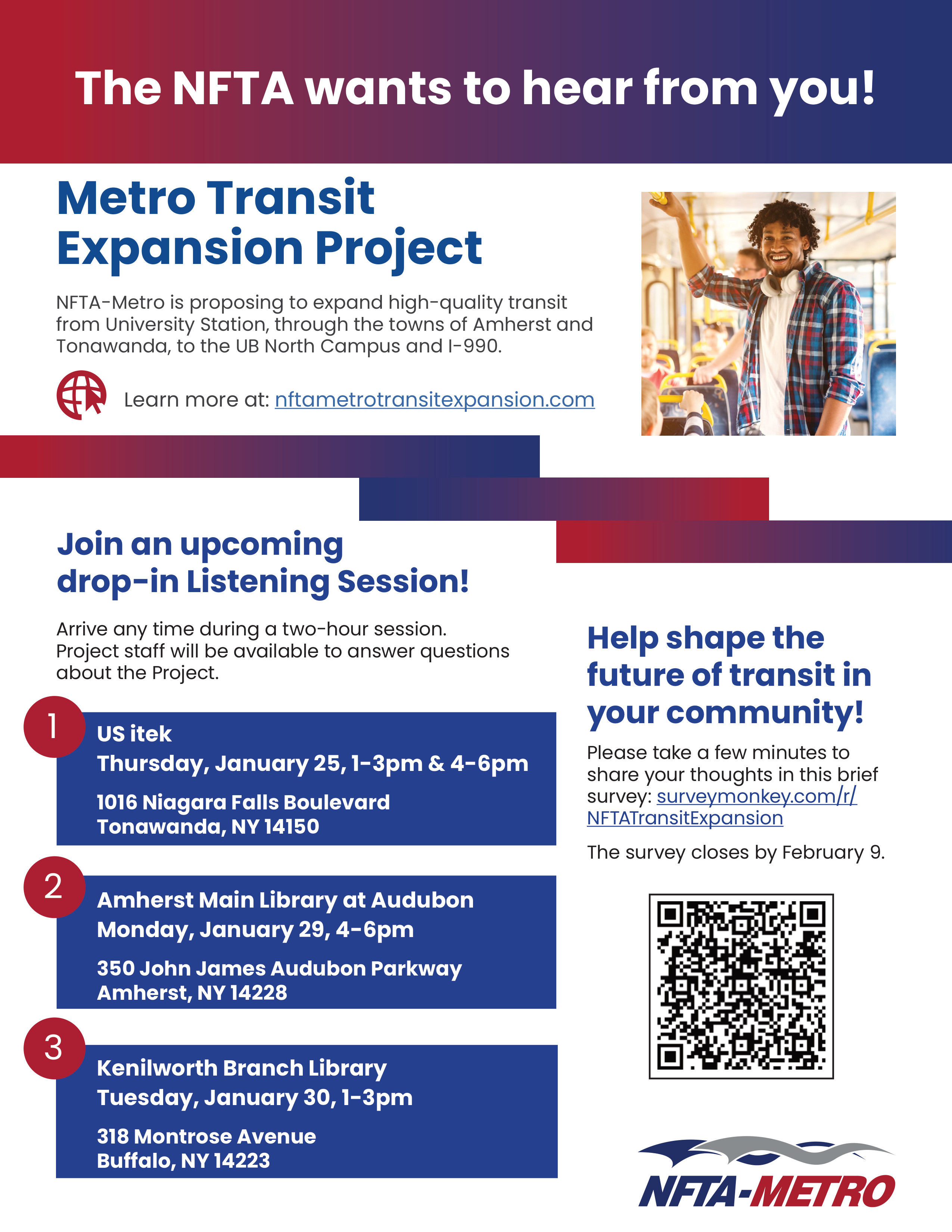 The NFTA wants to hear from you!

Metro Transit Expansion Project

NFTA-Metro is proposing to expand high-quality transit from University Station, through the towns of Amherst and Tonawanda, to the UB North Campus and I-990.

Learn more at: nftametrotransitexpansion.com

Join an upcoming drop-in Listening Session!

Arrive any time during a two-hour session. Project staff will be available to answer questions about the Project.

1
US itek
Thursday, January 25, 1-3pm & 4-6pm
1016 Niagara Falls Boulevard
Tonawanda, NY 14150

2
Amherst Main Library at Audubon
Monday, January 29, 4-6pm
350 John James Audubon Parkway
Amherst, NY 14228

3
Kenilworth Branch Library
Tuesday, January 30, 1-3pm
318 Montrose Avenue
Buffalo, NY 14223

Help shape the future of transit in your community!

Please take a few minutes to share your thoughts in this brief survey: surveymonkey.com/r/NFTATransitExpansion

The survey closes by February 9.

NFTA-METRO